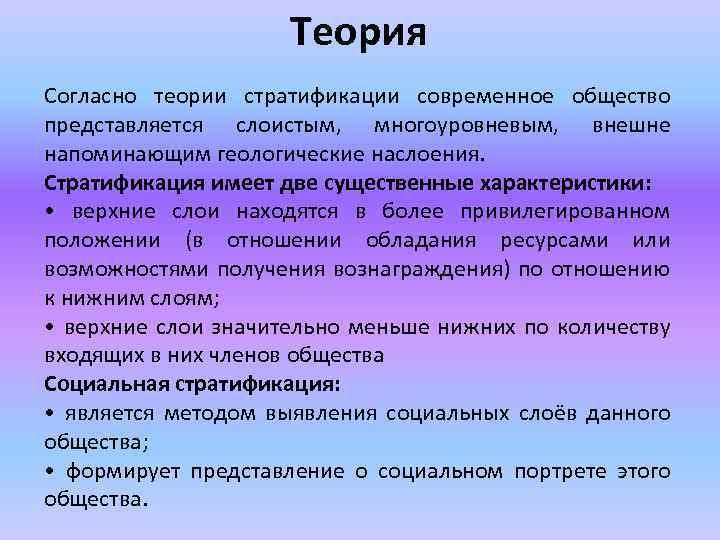 Теория

Согласно теории стратификации современное общество представляется слоистым, многоуровневым, внешне напоминающим геологические наслоения.

Стратификация имеет две существенные характеристики:

• верхние слои находятся в более привилегированном положении (в отношении обладания ресурсами или возможностями получения вознаграждения) по отношению к нижним слоям;

• верхние слои значительно меньше нижних по количеству входящих в них членов общества

Социальная стратификация:

• является методом выявления социальных слоёв данного общества;

• формирует представление о социальном портрете этого общества.